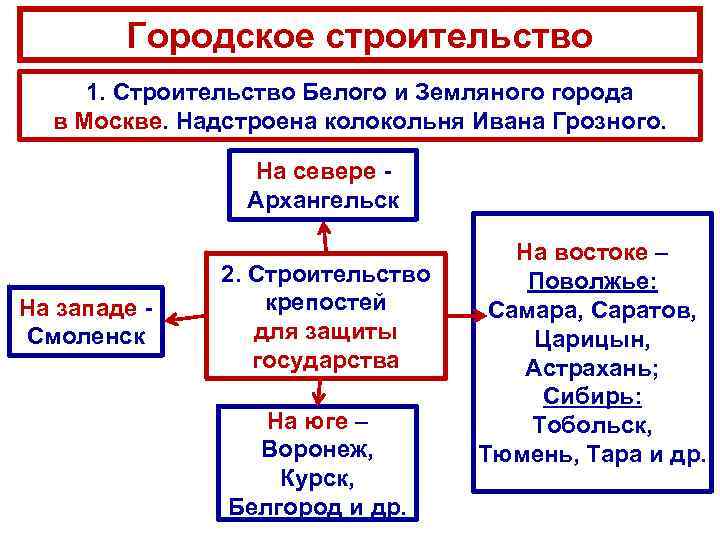 Городское строительство

1. Строительство Белого и Земляного города в Москве. Надстроена колокольня Ивана Грозного.

На севере - Архангельск

На западе - Смоленск

2. Строительство крепостей для защиты государства

На востоке – Поволжье: Самара, Саратов, Царицын, Астрахань; Сибирь: Тобольск, Тюмень, Тара и др.

На юге – Воронеж, Курск, Белгород и др.